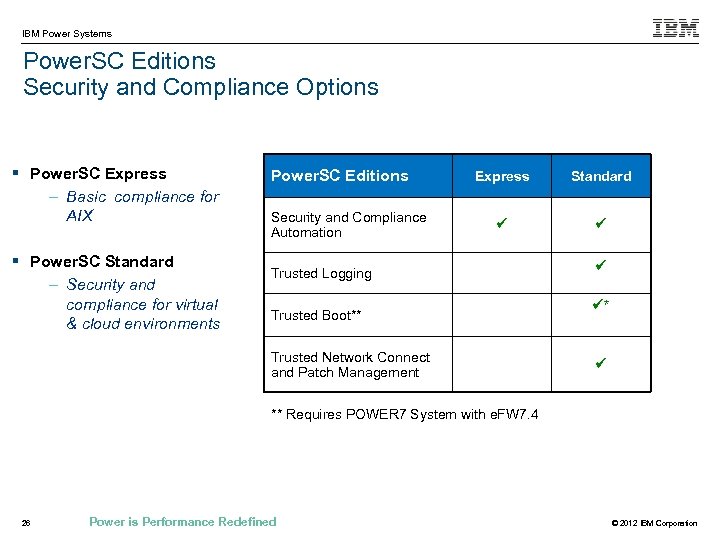 IBM Power Systems

IBM

PowerSC Editions
Security and Compliance Options

▪ PowerSC Express
– Basic compliance for AIX

▪ PowerSC Standard
– Security and compliance for virtual & cloud environments

| PowerSC Editions | Express | Standard |
|---|---|---|
| Security and Compliance Automation | ✔ | ✔ |
| Trusted Logging | | ✔ |
| Trusted Boot** | | ✔* |
| Trusted Network Connect and Patch Management | | ✔ |

** Requires POWER7 System with eFW7.4

26 Power is Performance Redefined © 2012 IBM Corporation